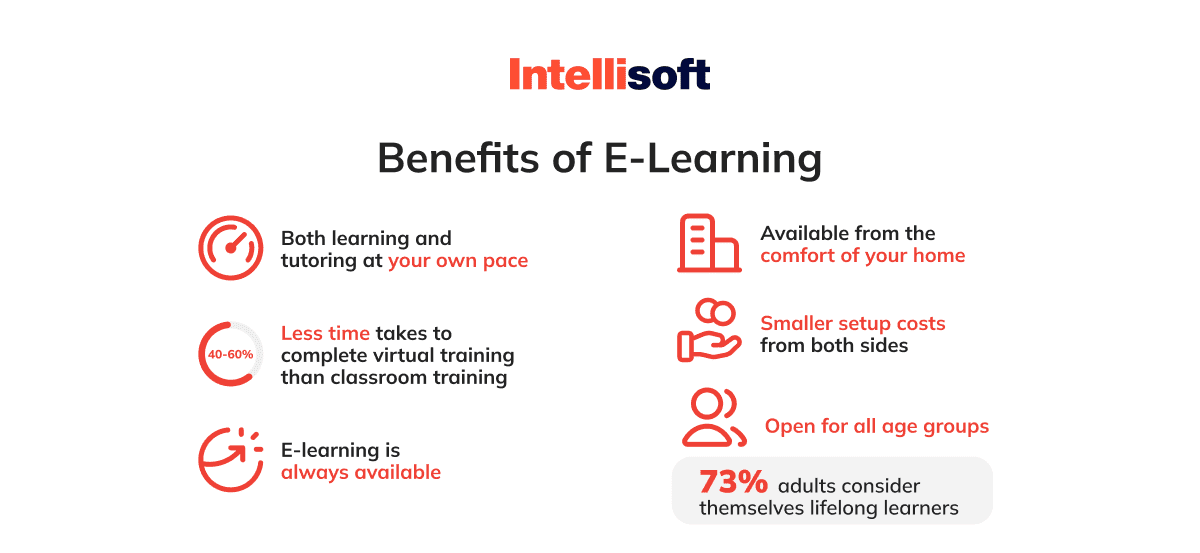 Intellisoft

Benefits of E-Learning

Both learning and tutoring at your own pace

40-60%

Less time takes to complete virtual training than classroom training

E-learning is always available

Available from the comfort of your home

Smaller setup costs from both sides

Open for all age groups

73% adults consider themselves lifelong learners